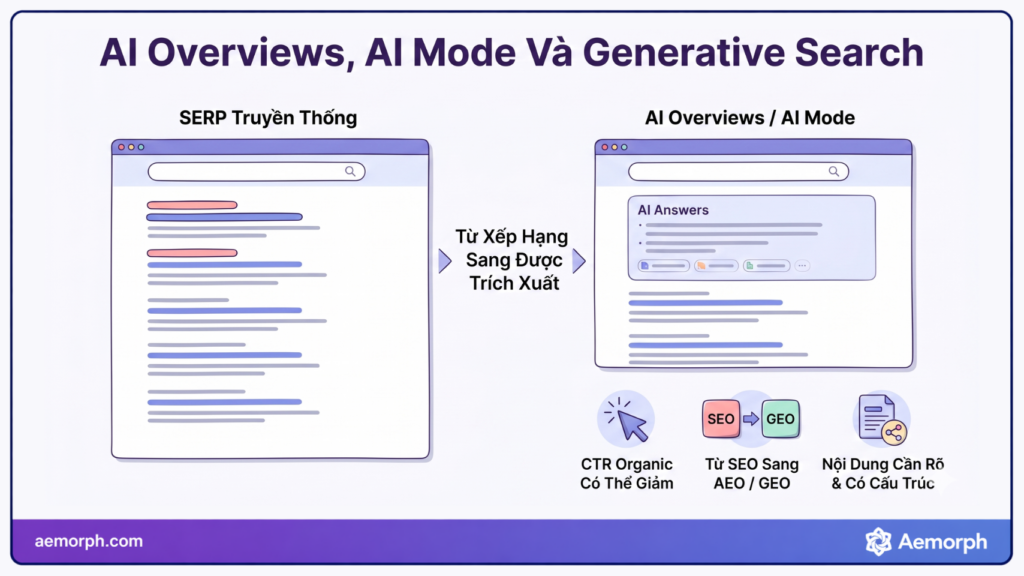 AI Overviews, AI Mode Và Generative Search

SERP Truyền Thống

Từ Xếp Hạng Sang Được Trích Xuất

AI Overviews / AI Mode

AI Answers

SEO

GEO

CTR Organic Có Thể Giảm

Từ SEO Sang AEO / GEO

Nội Dung Cần Rõ & Có Cấu Trúc

aemorph.com

Aemorph